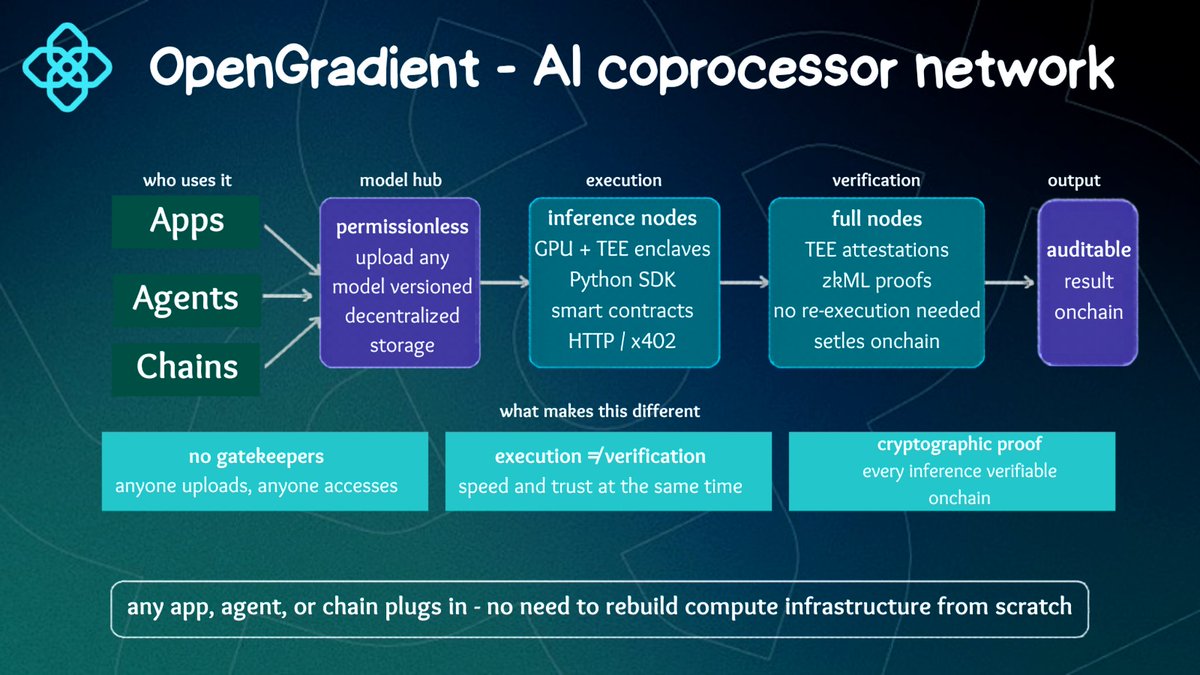 OpenGradient - AI coprocessor network

who uses it

Apps

Agents

Chains

model hub

permissionless
upload any model versioned decentralized storage

execution

inference nodes
GPU + TEE enclaves
Python SDK
smart contracts
HTTP / x402

verification

full nodes
TEE attestations
zkML proofs
no re-execution needed
setles onchain

output

auditable
result
onchain

what makes this different

no gatekeepers
anyone uploads, anyone accesses

execution ≠ verification
speed and trust at the same time

cryptographic proof
every inference verifiable onchain

any app, agent, or chain plugs in - no need to rebuild compute infrastructure from scratch